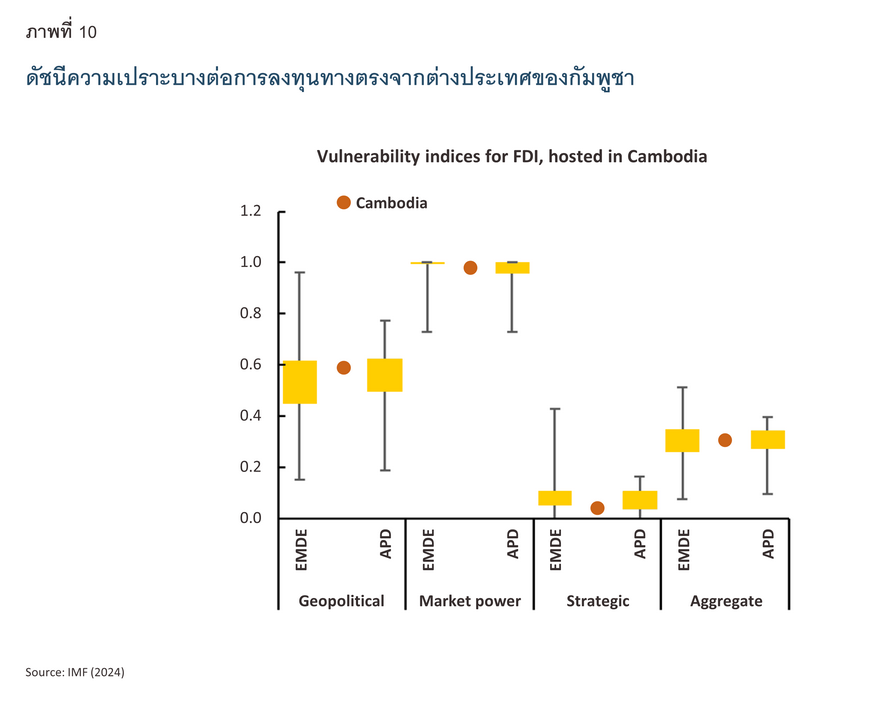 ภาพที่ 10

ดัชนีความเปราะบางต่อการลงทุนทางตรงจากต่างประเทศของกัมพูชา

Vulnerability indices for FDI, hosted in Cambodia

Cambodia

1.2
1.0
0.8
0.6
0.4
0.2
0.0

EMDE APD EMDE APD EMDE APD EMDE APD

Geopolitical Market power Strategic Aggregate

Source: IMF (2024)